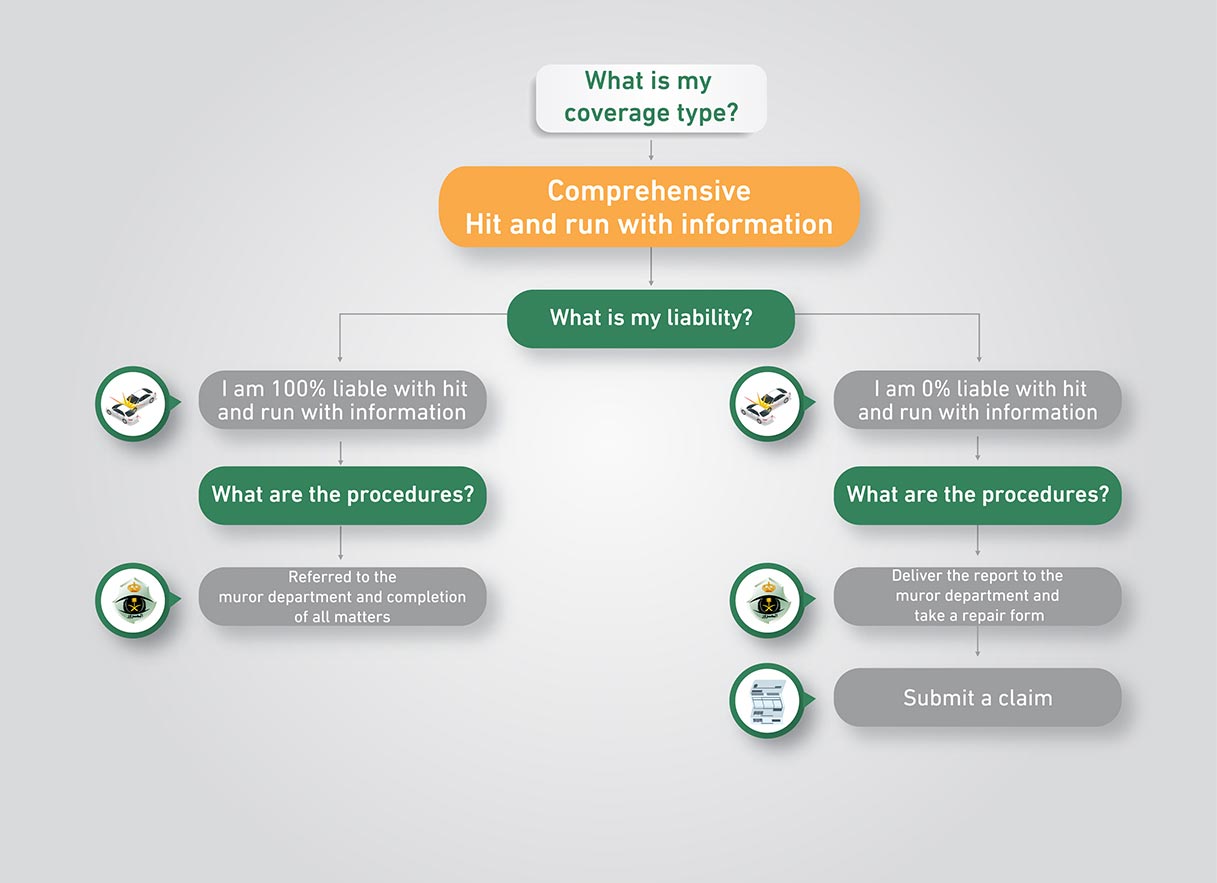 What is my coverage type?

Comprehensive
Hit and run with information

What is my liability?

I am 100% liable with hit and run with information

What are the procedures?

Referred to the muror department and completion of all matters

I am 0% liable with hit and run with information

What are the procedures?

Deliver the report to the muror department and take a repair form

Submit a claim